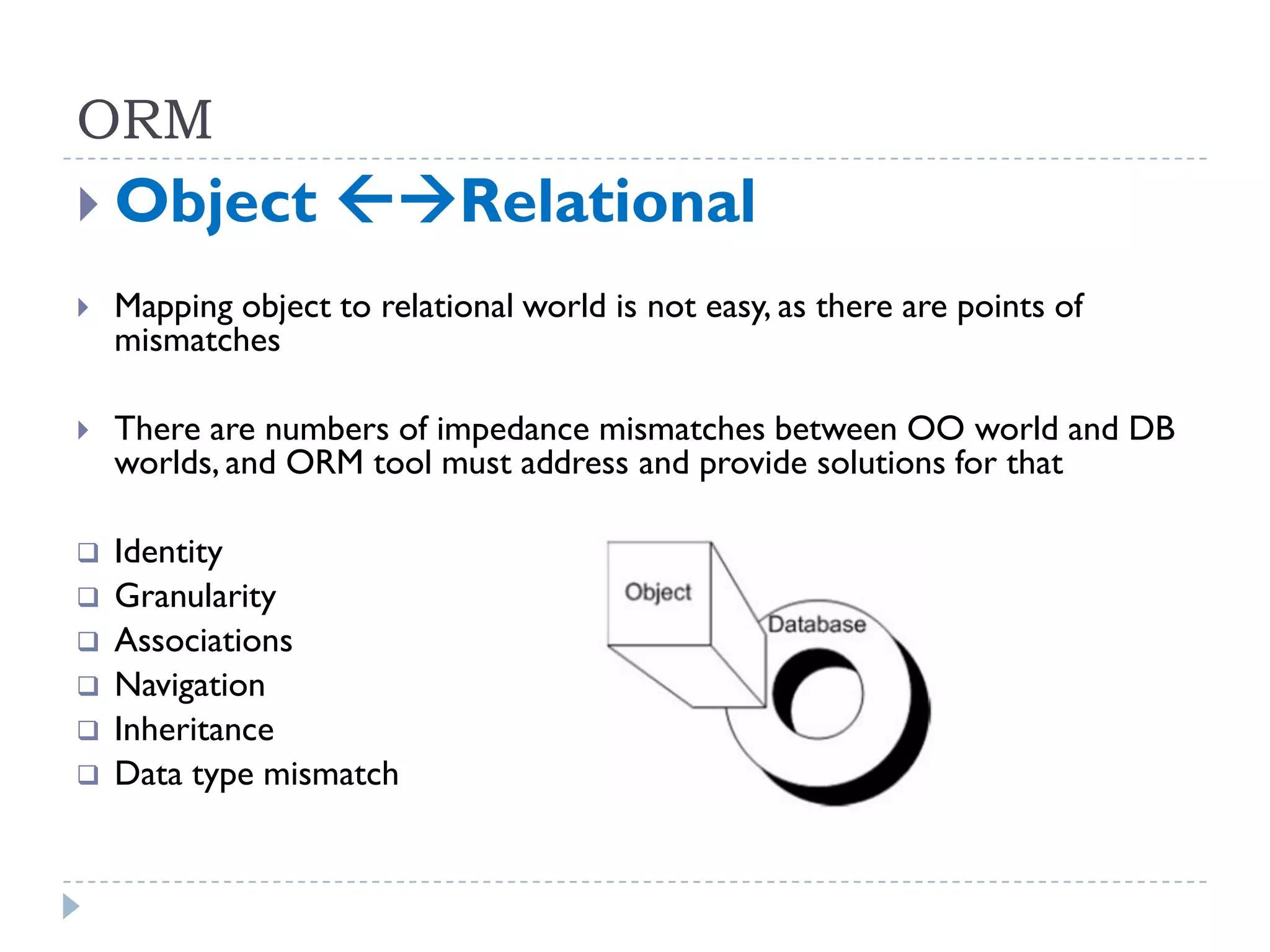 ORM

Object ←→Relational

Mapping object to relational world is not easy, as there are points of mismatches

There are numbers of impedance mismatches between OO world and DB worlds, and ORM tool must address and provide solutions for that

Identity
Granularity
Associations
Navigation
Inheritance
Data type mismatch

Object
Database